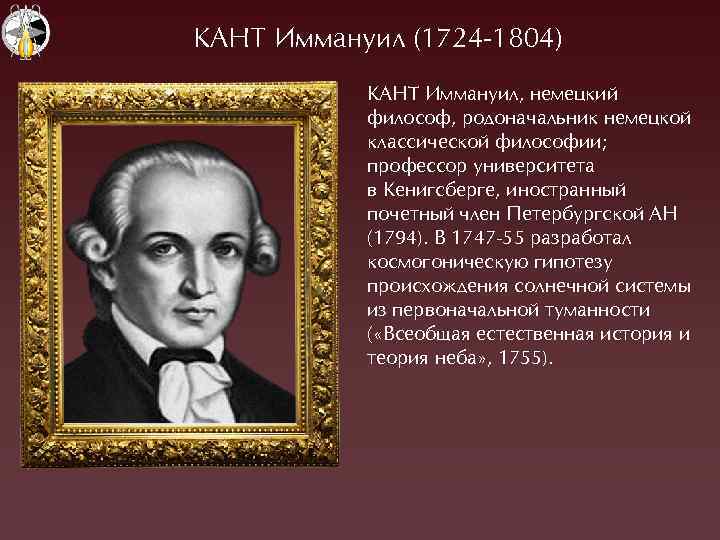 КАНТ Иммануил (1724-1804)

КАНТ Иммануил, немецкий философ, родоначальник немецкой классической философии; профессор университета в Кенигсберге, иностранный почетный член Петербургской АН (1794). В 1747-55 разработал космогоническую гипотезу происхождения солнечной системы из первоначальной туманности («Всеобщая естественная история и теория неба», 1755).